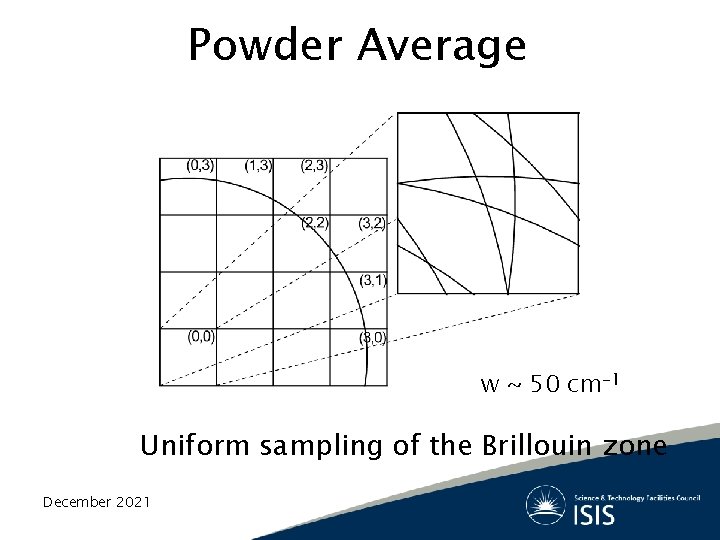 Powder Average

(0,3) (1,3) (2,3)

(2,2) (3,2)

(3,1)

(0,0) (3,0)

w ~ 50 cm$^{-1}$

Uniform sampling of the Brillouin zone

December 2021

Science & Technology Facilities Council
ISIS